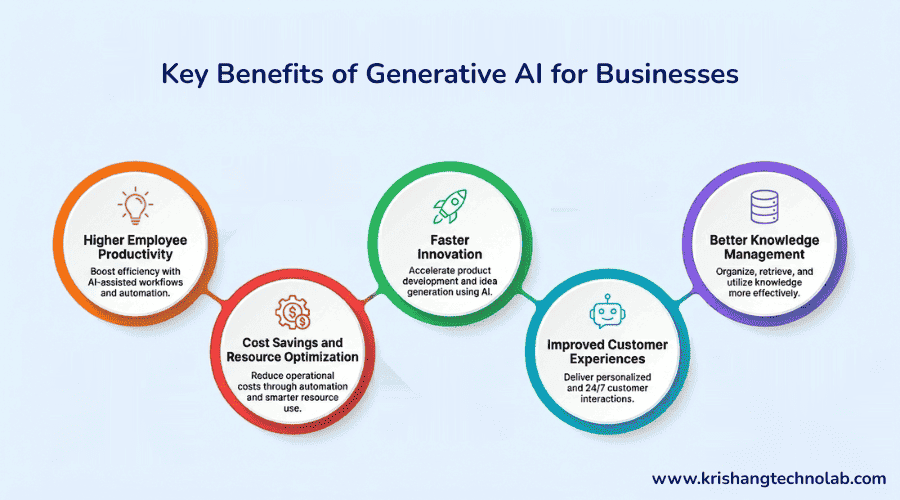 Key Benefits of Generative AI for Businesses

Higher Employee Productivity
Boost efficiency with AI-assisted workflows and automation.

Cost Savings and Resource Optimization
Reduce operational costs through automation and smarter resource use.

Faster Innovation
Accelerate product development and idea generation using AI.

Improved Customer Experiences
Deliver personalized and 24/7 customer interactions.

Better Knowledge Management
Organize, retrieve, and utilize knowledge more effectively.

www.krishangtechnolab.com